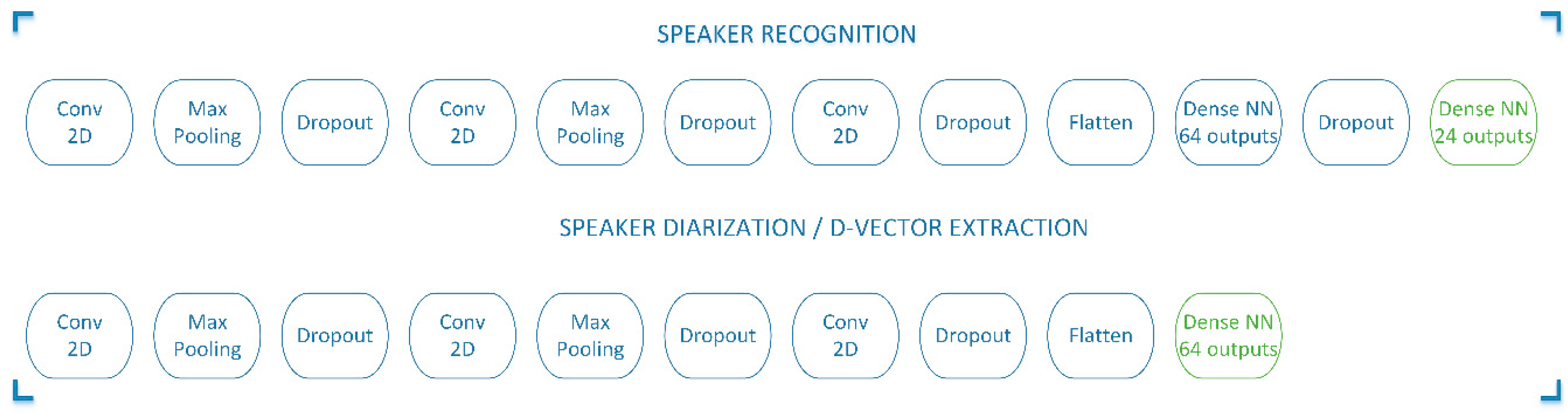 SPEAKER RECOGNITION

Conv 2D

Max Pooling

Dropout

Conv 2D

Max Pooling

Dropout

Conv 2D

Dropout

Flatten

Dense NN 64 outputs

Dropout

Dense NN 24 outputs

SPEAKER DIARIZATION / D-VECTOR EXTRACTION

Conv 2D

Max Pooling

Dropout

Conv 2D

Max Pooling

Dropout

Conv 2D

Dropout

Flatten

Dense NN 64 outputs